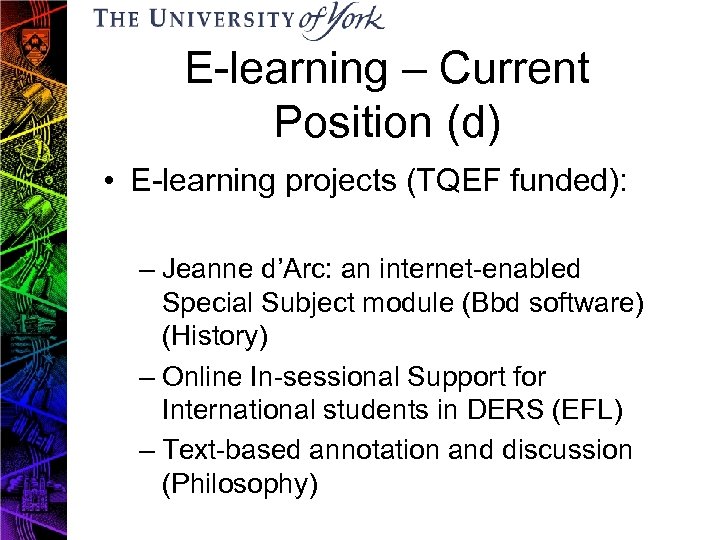 THE UNIVERSITY of York

E-learning – Current Position (d)

• E-learning projects (TQEF funded):

– Jeanne d'Arc: an internet-enabled Special Subject module (Bbd software) (History)

– Online In-sessional Support for International students in DERS (EFL)

– Text-based annotation and discussion (Philosophy)